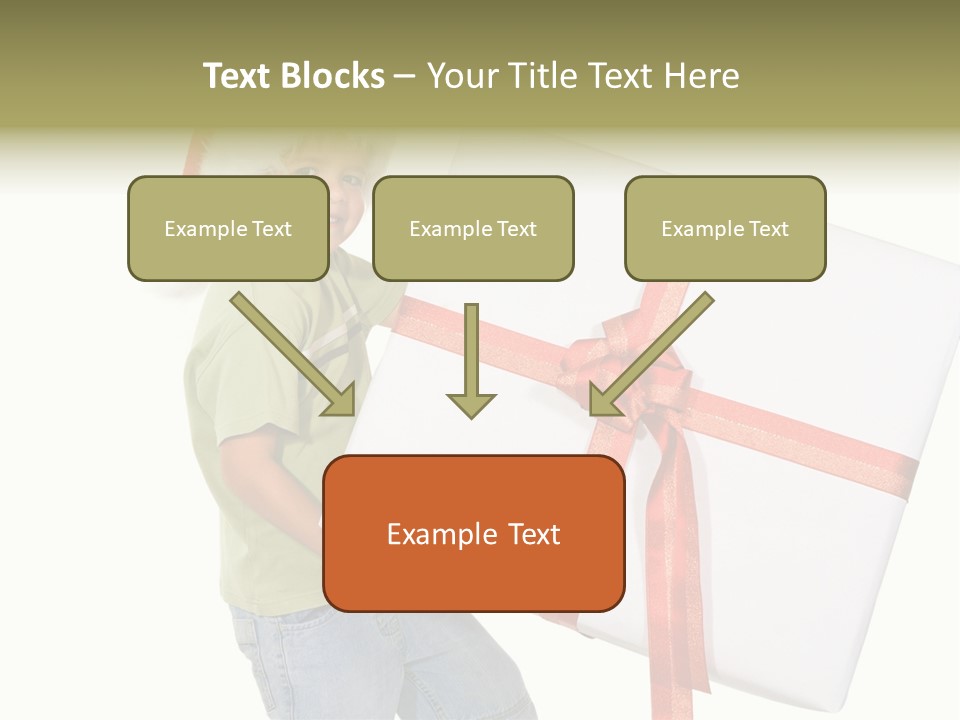 Text Blocks – Your Title Text Here

Example Text

Example Text

Example Text

Example Text